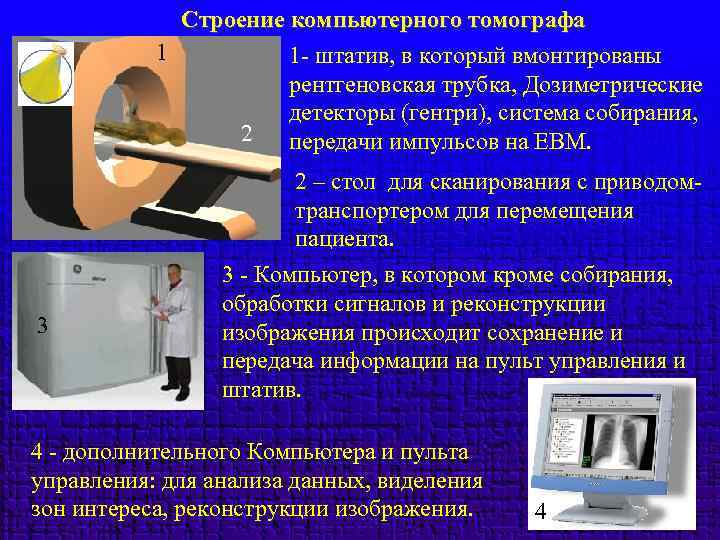 Строение компьютерного томографа

1

2

1- штатив, в который вмонтированы рентгеновская трубка, Дозиметрические детекторы (гентри), система собирания, передачи импульсов на ЕВМ.

2 – стол для сканирования с приводом-транспортером для перемещения пациента.

3

3 - Компьютер, в котором кроме собирания, обработки сигналов и реконструкции изображения происходит сохранение и передача информации на пульт управления и штатив.

4 - дополнительного Компьютера и пульта управления: для анализа данных, виделения зон интереса, реконструкции изображения.

4